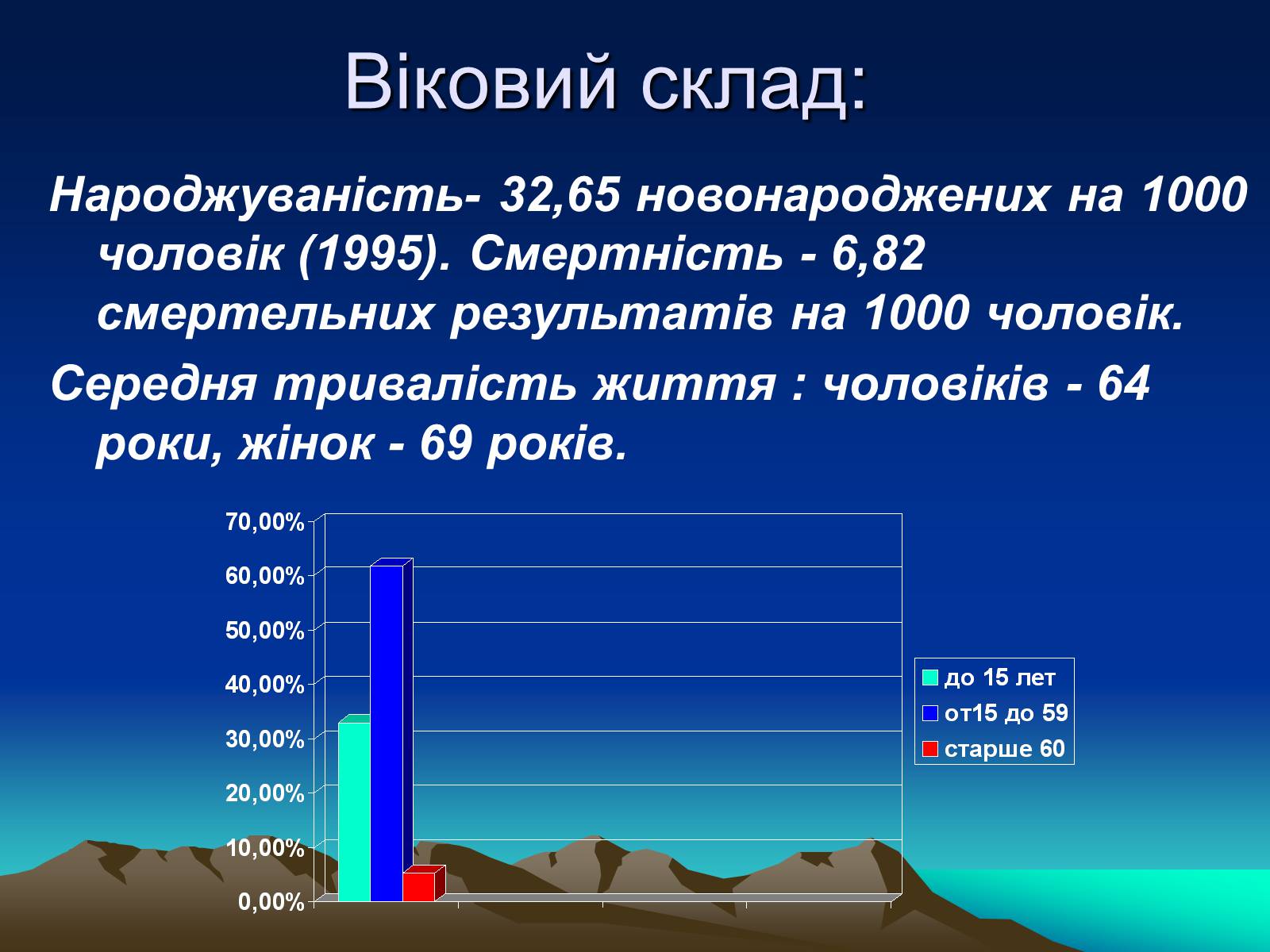 Віковий склад:

Народжуваність- 32,65 новонароджених на 1000 чоловік (1995). Смертність - 6,82 смертельних результатів на 1000 чоловік.

Середня тривалість життя : чоловіків - 64 роки, жінок - 69 років.

70,00%
60,00%
50,00%
40,00%
30,00%
20,00%
10,00%
0,00%

до 15 лет
от15 до 59
старше 60